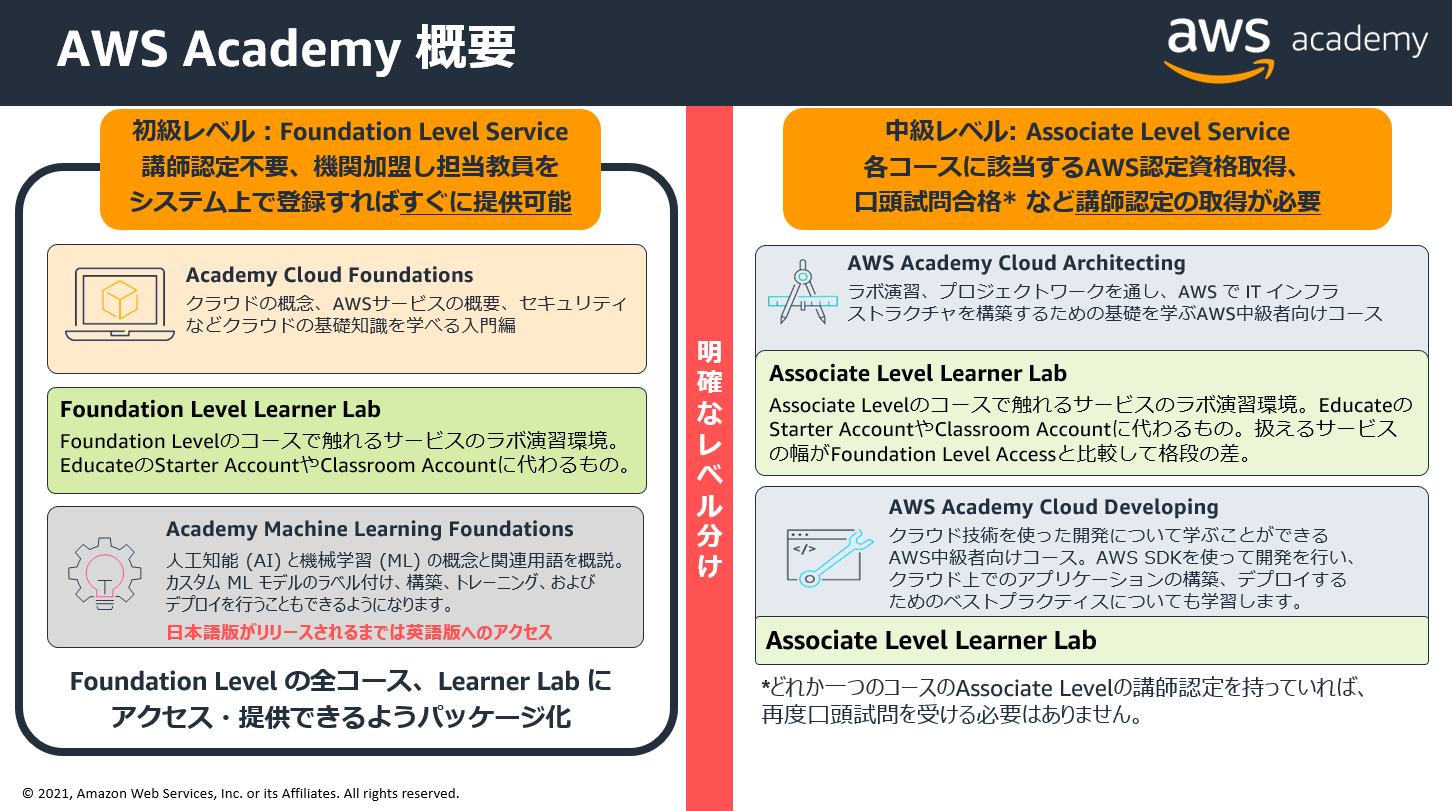 AWS Academy 概要

aws academy

初級レベル：Foundation Level Service
講師認定不要、機関加盟し担当教員を
システム上で登録すればすぐに提供可能

Academy Cloud Foundations
クラウドの概念、AWSサービスの概要、セキュリティなどクラウドの基礎知識を学べる入門編

Foundation Level Learner Lab
Foundation Levelのコースで触れるサービスのラボ演習環境。EducateのStarter AccountやClassroom Accountに代わるもの。

Academy Machine Learning Foundations
人工知能 (AI) と機械学習 (ML) の概念と関連用語を概説。カスタム ML モデルのラベル付け、構築、トレーニング、およびデプロイを行うこともできるようになります。
日本語版がリリースされるまでは英語版へのアクセス

Foundation Level の全コース、Learner Lab に
アクセス・提供できるようパッケージ化

明確なレベル分け

中級レベル: Associate Level Service
各コースに該当するAWS認定資格取得、
口頭試問合格* など講師認定の取得が必要

AWS Academy Cloud Architecting
ラボ演習、プロジェクトワークを通し、AWS で IT インフラストラクチャを構築するための基礎を学ぶAWS中級者向けコース

Associate Level Learner Lab
Associate Levelのコースで触れるサービスのラボ演習環境。EducateのStarter AccountやClassroom Accountに代わるもの。扱えるサービスの幅がFoundation Level Accessと比較して格段の差。

AWS Academy Cloud Developing
クラウド技術を使った開発について学ぶことができるAWS中級者向けコース。AWS SDKを使って開発を行い、クラウド上でのアプリケーションの構築、デプロイするためのベストプラクティスについても学習します。

Associate Level Learner Lab

*どれか一つのコースのAssociate Levelの講師認定を持っていれば、再度口頭試問を受ける必要はありません。

© 2021, Amazon Web Services, Inc. or its Affiliates. All rights reserved.